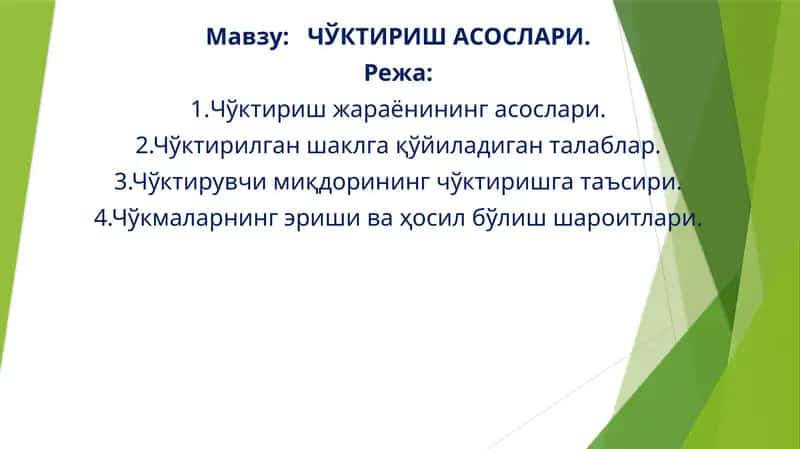 Мавзу: ЧЎКТИРИШ АСОСЛАРИ.
Режа:
1.Чўктириш жараёнининг асослари.
2.Чўктирилган шаклга қўйиладиган талаблар.
3.Чўктирувчи миқдорининг чўктиришга таъсири.
4.Чўкмаларнинг эриши ва ҳосил бўлиш шароитлари.